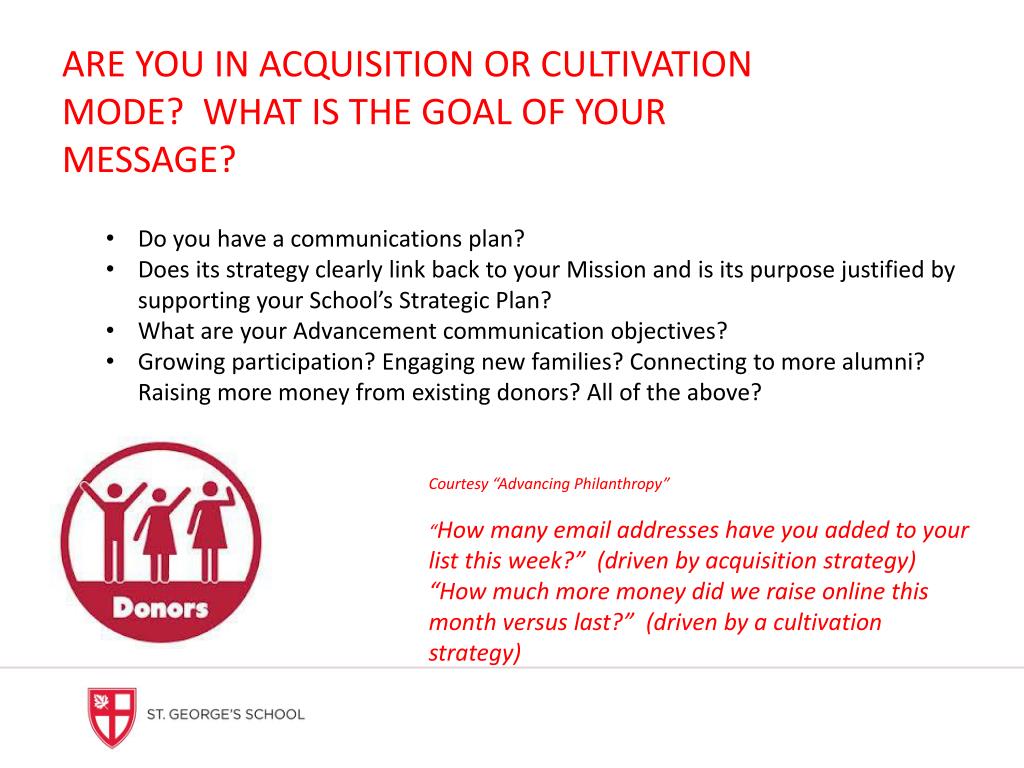 ARE YOU IN ACQUISITION OR CULTIVATION MODE? WHAT IS THE GOAL OF YOUR MESSAGE?

• Do you have a communications plan?
• Does its strategy clearly link back to your Mission and is its purpose justified by supporting your School's Strategic Plan?
• What are your Advancement communication objectives?
• Growing participation? Engaging new families? Connecting to more alumni? Raising more money from existing donors? All of the above?

Donors

Courtesy "Advancing Philanthropy"

"How many email addresses have you added to your list this week?" (driven by acquisition strategy)
"How much more money did we raise online this month versus last?" (driven by a cultivation strategy)

ST. GEORGE'S SCHOOL